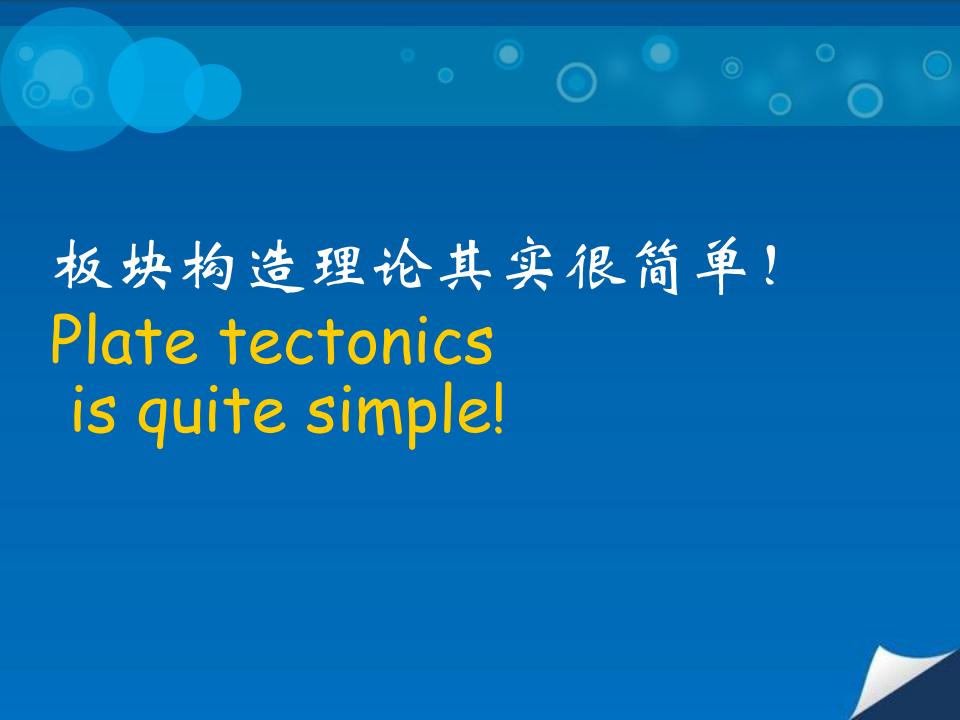 板块构造理论其实很简单！

Plate tectonics is quite simple!